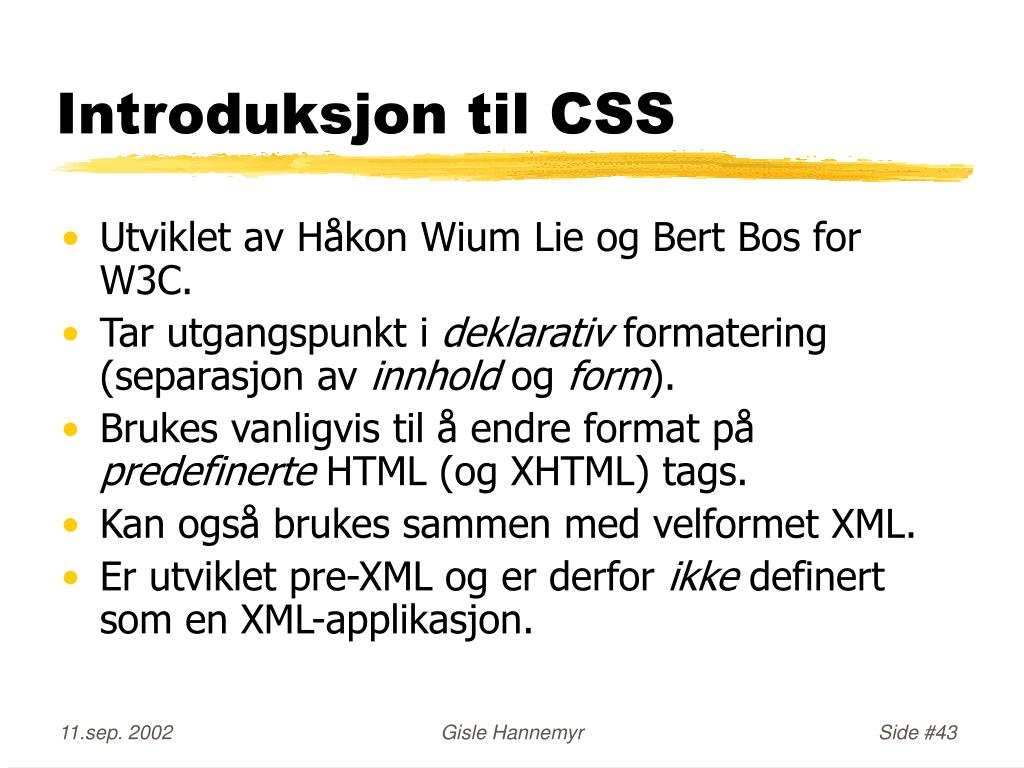 Introduksjon til CSS

• Utviklet av Håkon Wium Lie og Bert Bos for W3C.
• Tar utgangspunkt i deklarativ formatering (separasjon av innhold og form).
• Brukes vanligvis til å endre format på predefinerte HTML (og XHTML) tags.
• Kan også brukes sammen med velformet XML.
• Er utviklet pre-XML og er derfor ikke definert som en XML-applikasjon.

11.sep. 2002

Gisle Hannemyr

Side #43